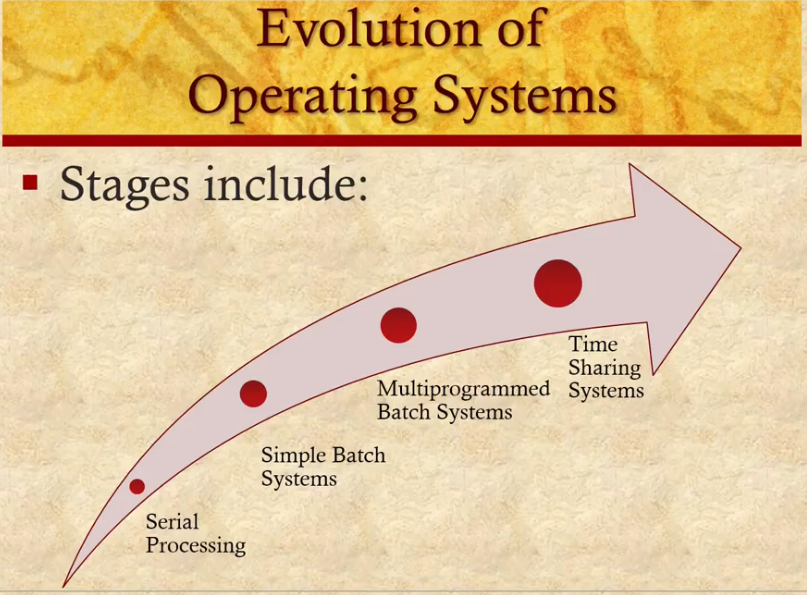 Evolution of Operating Systems

▪ Stages include:

Serial Processing

Simple Batch Systems

Multiprogrammed Batch Systems

Time Sharing Systems